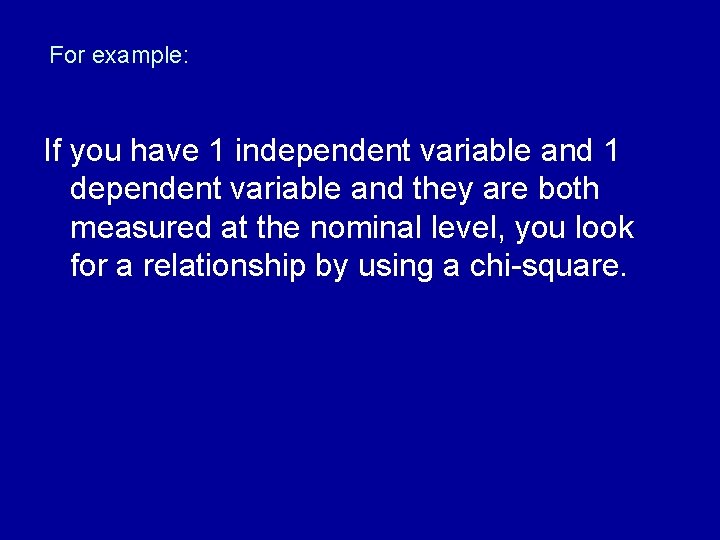 For example:

If you have 1 independent variable and 1 dependent variable and they are both measured at the nominal level, you look for a relationship by using a chi-square.